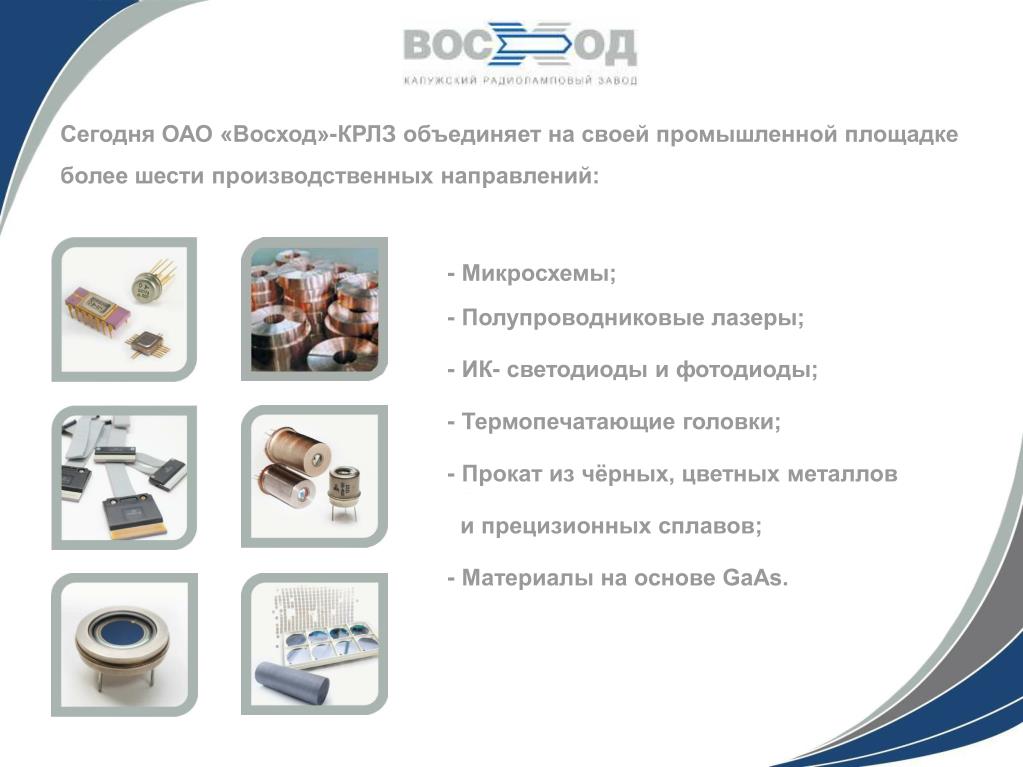 ВОСХОД
КАЛУЖСКИЙ РАДИОЛАМПОВЫЙ ЗАВОД

Сегодня ОАО «Восход»-КРЛЗ объединяет на своей промышленной площадке более шести производственных направлений:

- Микросхемы;
- Полупроводниковые лазеры;
- ИК- светодиоды и фотодиоды;
- Термопечатающие головки;
- Прокат из чёрных, цветных металлов и прецизионных сплавов;
- Материалы на основе GaAs.